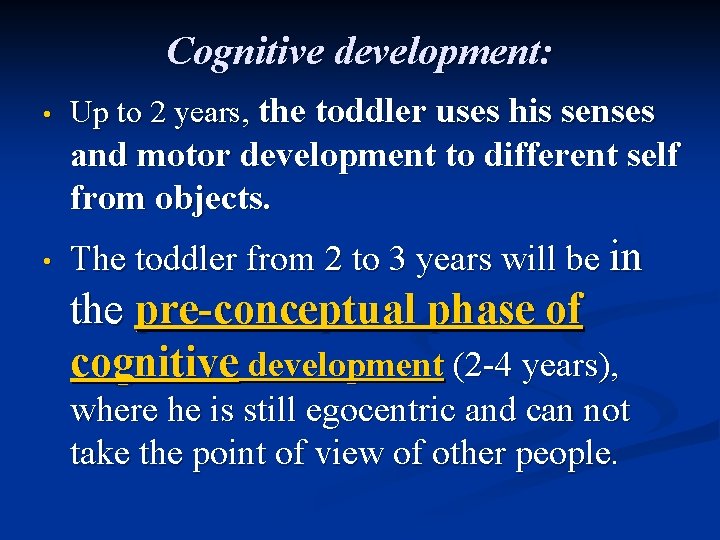 Cognitive development:

• Up to 2 years, the toddler uses his senses and motor development to different self from objects.

• The toddler from 2 to 3 years will be in the pre-conceptual phase of cognitive development (2-4 years), where he is still egocentric and can not take the point of view of other people.